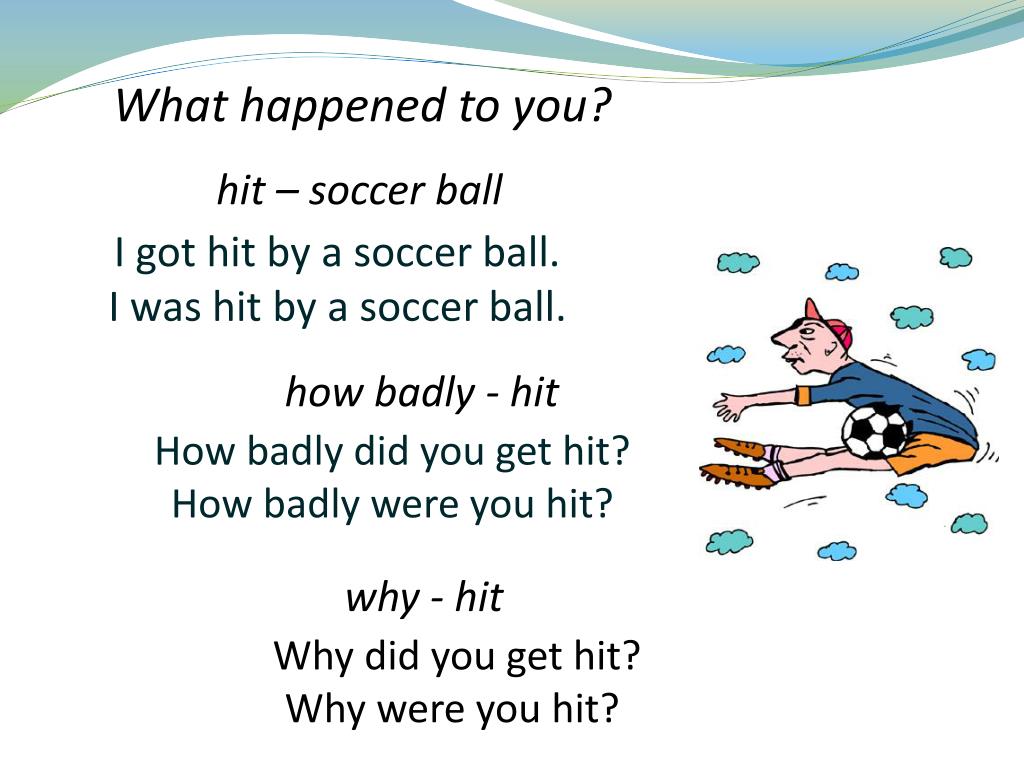 What happened to you?

hit – soccer ball

I got hit by a soccer ball.
I was hit by a soccer ball.

how badly - hit

How badly did you get hit?
How badly were you hit?

why - hit

Why did you get hit?
Why were you hit?